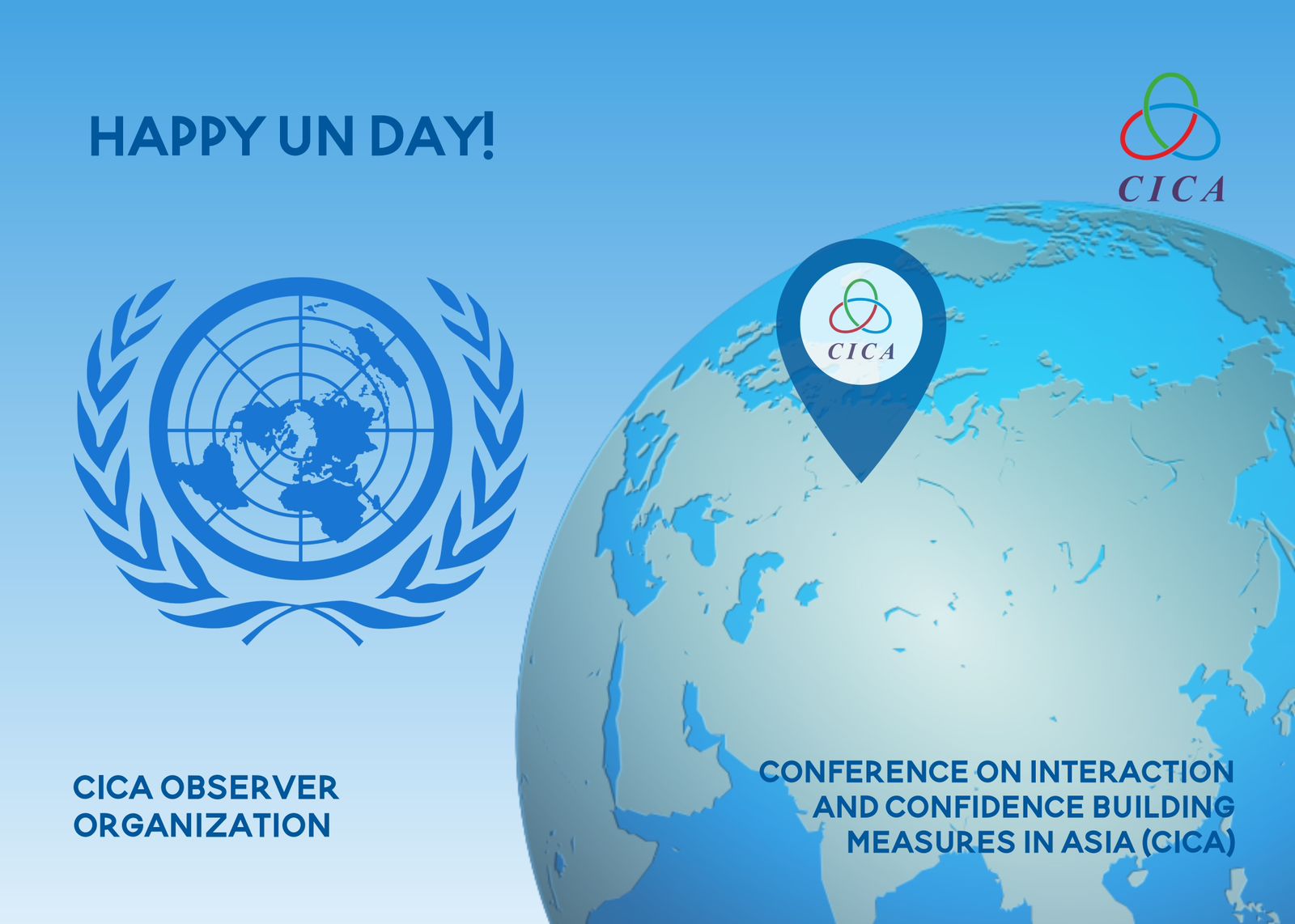 HAPPY UN DAY!

CICA

CICA

CICA OBSERVER ORGANIZATION

CONFERENCE ON INTERACTION AND CONFIDENCE BUILDING MEASURES IN ASIA (CICA)